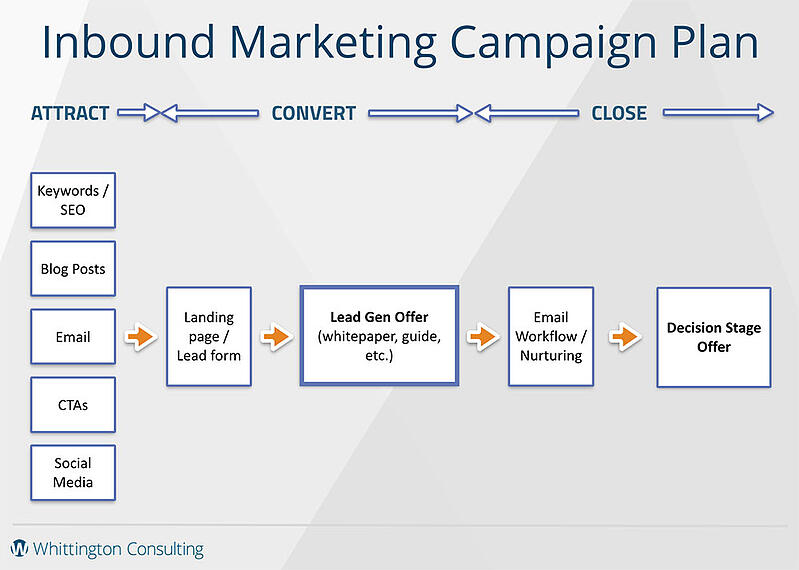 Inbound Marketing Campaign Plan

ATTRACT

CONVERT

CLOSE

Keywords / SEO

Blog Posts

Email

CTAs

Social Media

Landing page / Lead form

Lead Gen Offer (whitepaper, guide, etc.)

Email Workflow / Nurturing

Decision Stage Offer

Whittington Consulting